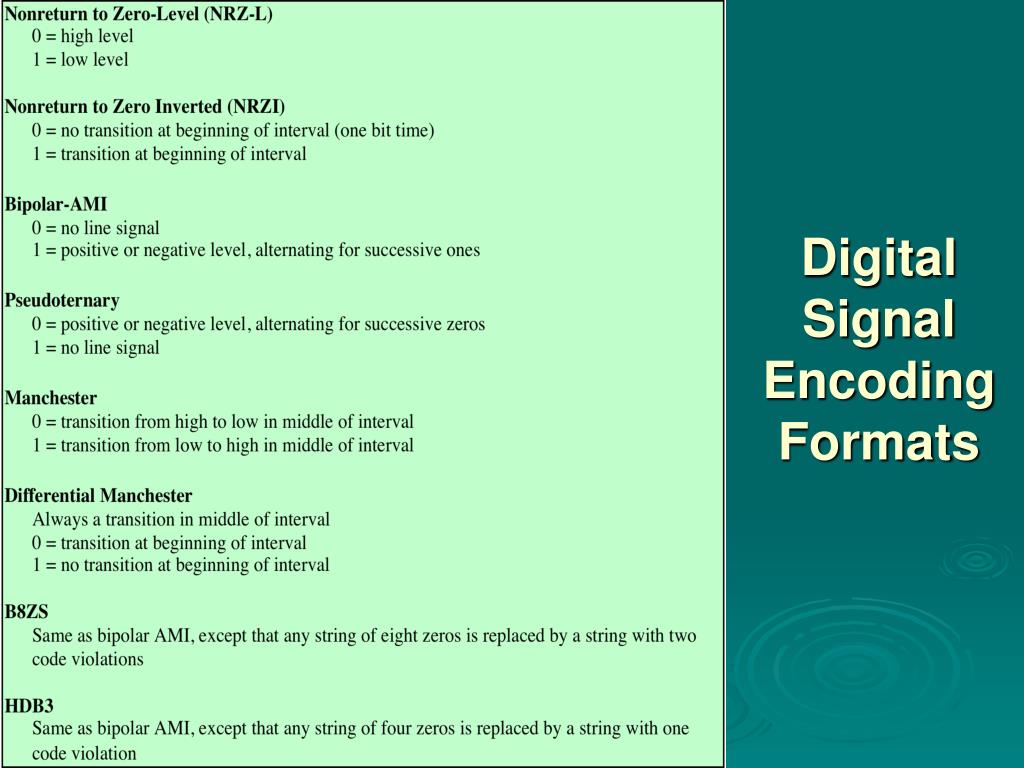 Nonreturn to Zero-Level (NRZ-L)
0 = high level
1 = low level

Nonreturn to Zero Inverted (NRZI)
0 = no transition at beginning of interval (one bit time)
1 = transition at beginning of interval

Bipolar-AMI
0 = no line signal
1 = positive or negative level, alternating for successive ones

Pseudoternary
0 = positive or negative level, alternating for successive zeros
1 = no line signal

Manchester
0 = transition from high to low in middle of interval
1 = transition from low to high in middle of interval

Differential Manchester
Always a transition in middle of interval
0 = transition at beginning of interval
1 = no transition at beginning of interval

B8ZS
Same as bipolar AMI, except that any string of eight zeros is replaced by a string with two code violations

HDB3
Same as bipolar AMI, except that any string of four zeros is replaced by a string with one code violation

Digital Signal Encoding Formats